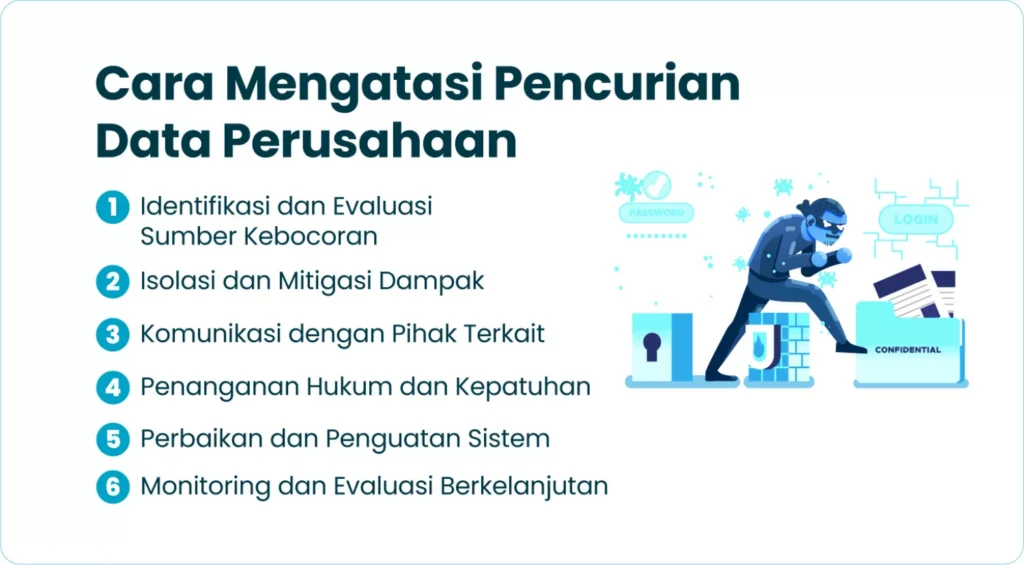 Cara Mengatasi Pencurian Data Perusahaan

1 Identifikasi dan Evaluasi Sumber Kebocoran

2 Isolasi dan Mitigasi Dampak

3 Komunikasi dengan Pihak Terkait

4 Penanganan Hukum dan Kepatuhan

5 Perbaikan dan Penguatan Sistem

6 Monitoring dan Evaluasi Berkelanjutan

PASSWORD

LOGIN

CONFIDENTIAL